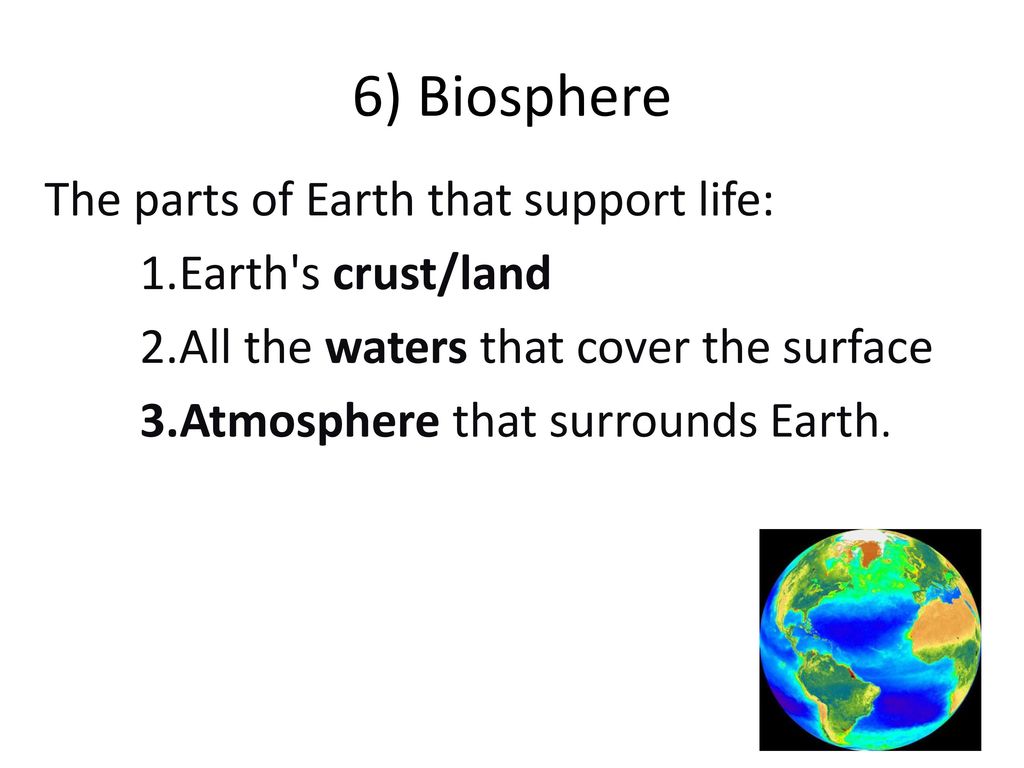 6) Biosphere

The parts of Earth that support life:

1.Earth's crust/land

2.All the waters that cover the surface

3.Atmosphere that surrounds Earth.